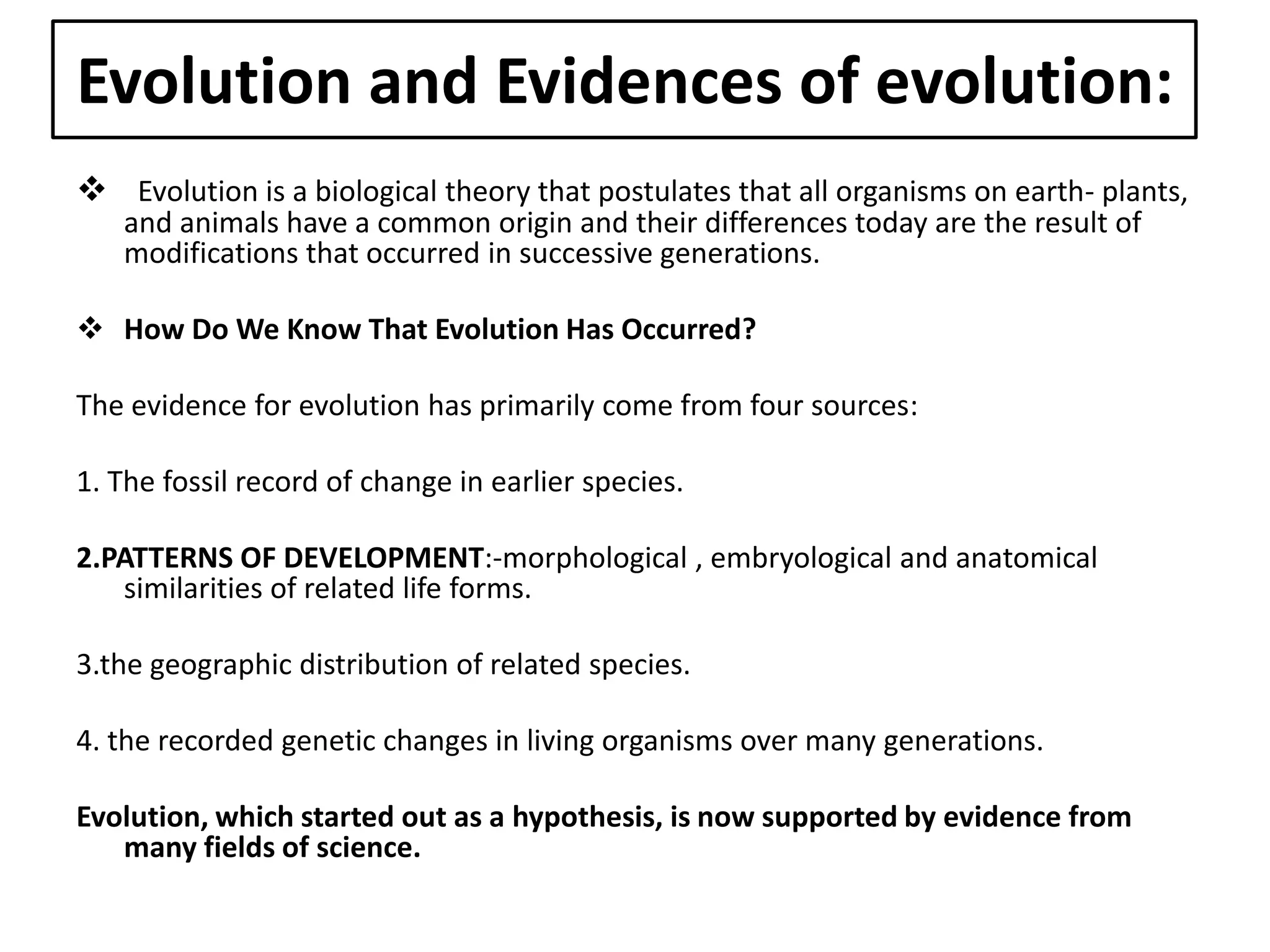 Evolution and Evidences of evolution:

❖ Evolution is a biological theory that postulates that all organisms on earth- plants, and animals have a common origin and their differences today are the result of modifications that occurred in successive generations.

❖ How Do We Know That Evolution Has Occurred?

The evidence for evolution has primarily come from four sources:

1. The fossil record of change in earlier species.

2.PATTERNS OF DEVELOPMENT:-morphological , embryological and anatomical similarities of related life forms.

3.the geographic distribution of related species.

4. the recorded genetic changes in living organisms over many generations.

Evolution, which started out as a hypothesis, is now supported by evidence from many fields of science.